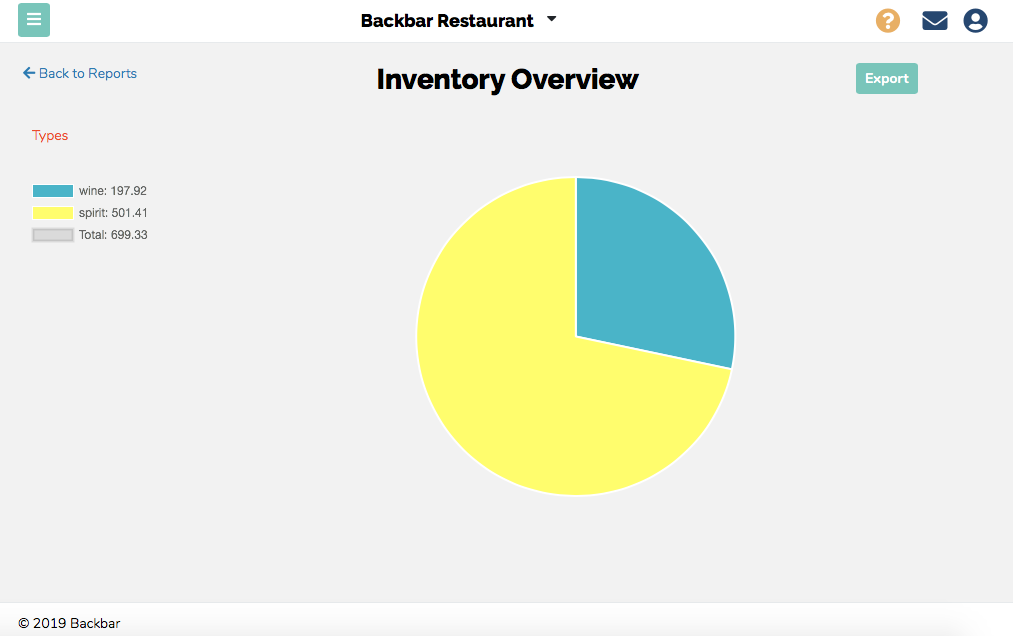 Backbar Restaurant

Back to Reports

Inventory Overview

Export

Types

wine: 197.92
spirit: 501.41
Total: 699.33

© 2019 Backbar